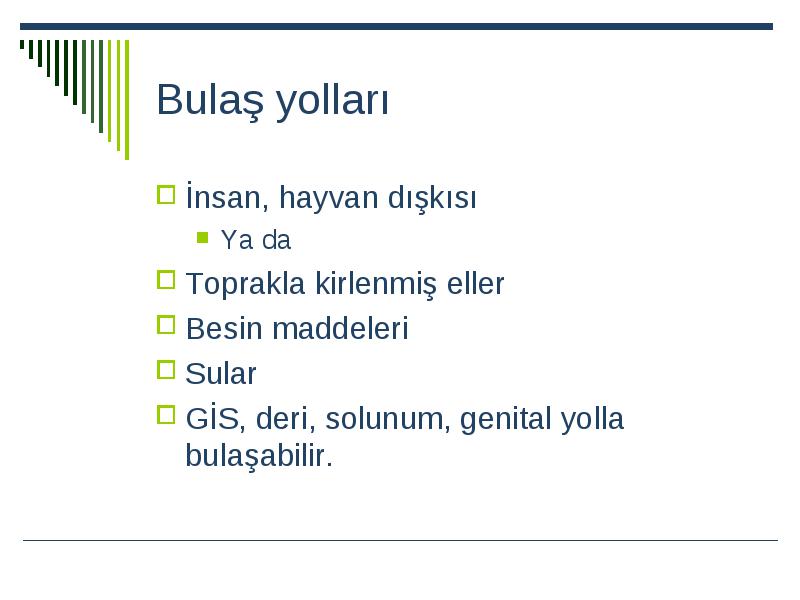 Bulaş yolları

İnsan, hayvan dışkısı

Ya da

Toprakla kirlenmiş eller

Besin maddeleri

Sular

GİS, deri, solunum, genital yolla bulaşabilir.